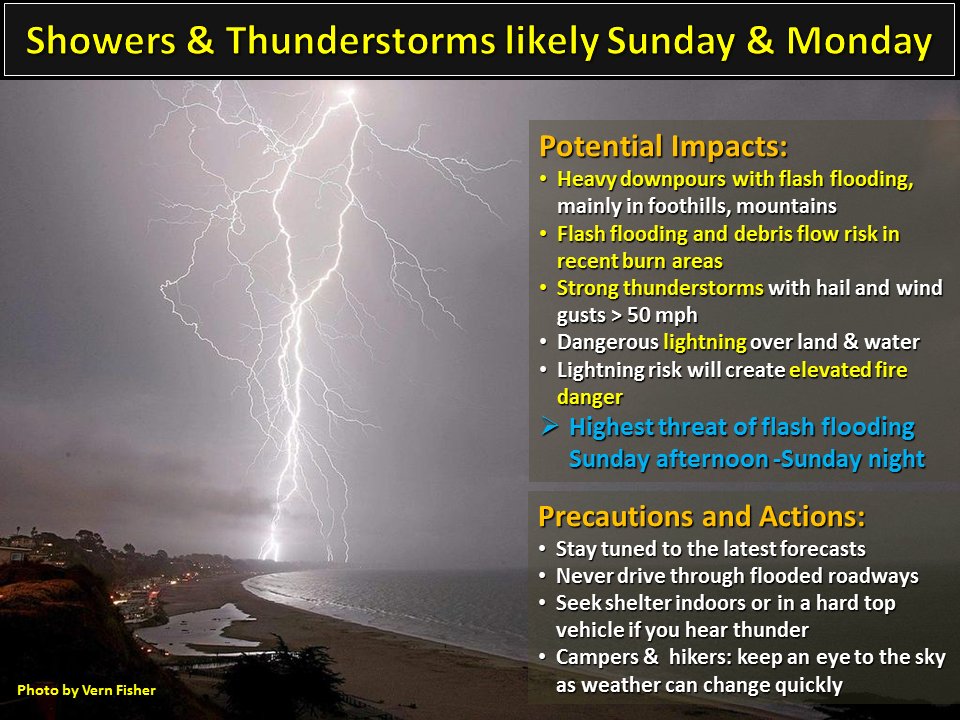 Showers & Thunderstorms likely Sunday & Monday

Potential Impacts:
• Heavy downpours with flash flooding, mainly in foothills, mountains
• Flash flooding and debris flow risk in recent burn areas
• Strong thunderstorms with hail and wind gusts > 50 mph
• Dangerous lightning over land & water
• Lightning risk will create elevated fire danger
➢ Highest threat of flash flooding Sunday afternoon -Sunday night

Precautions and Actions:
• Stay tuned to the latest forecasts
• Never drive through flooded roadways
• Seek shelter indoors or in a hard top vehicle if you hear thunder
• Campers & hikers: keep an eye to the sky as weather can change quickly

Photo by Vern Fisher